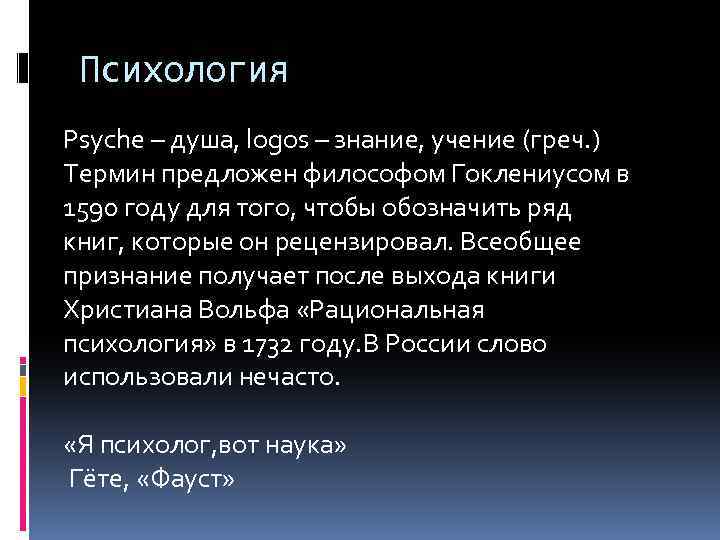 Психология

Psyche – душа, logos – знание, учение (греч.) Термин предложен философом Гоклениусом в 1590 году для того, чтобы обозначить ряд книг, которые он рецензировал. Всеобщее признание получает после выхода книги Христиана Вольфа «Рациональная психология» в 1732 году.В России слово использовали нечасто.

«Я психолог,вот наука»
Гёте, «Фауст»